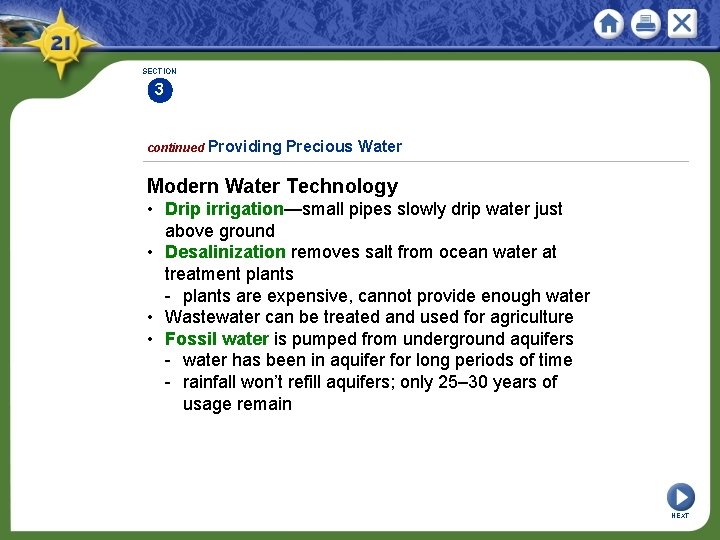 21

SECTION
3

continued Providing Precious Water

Modern Water Technology
• Drip irrigation—small pipes slowly drip water just above ground
• Desalinization removes salt from ocean water at treatment plants
- plants are expensive, cannot provide enough water
• Wastewater can be treated and used for agriculture
• Fossil water is pumped from underground aquifers
- water has been in aquifer for long periods of time
- rainfall won't refill aquifers; only 25–30 years of usage remain

NEXT